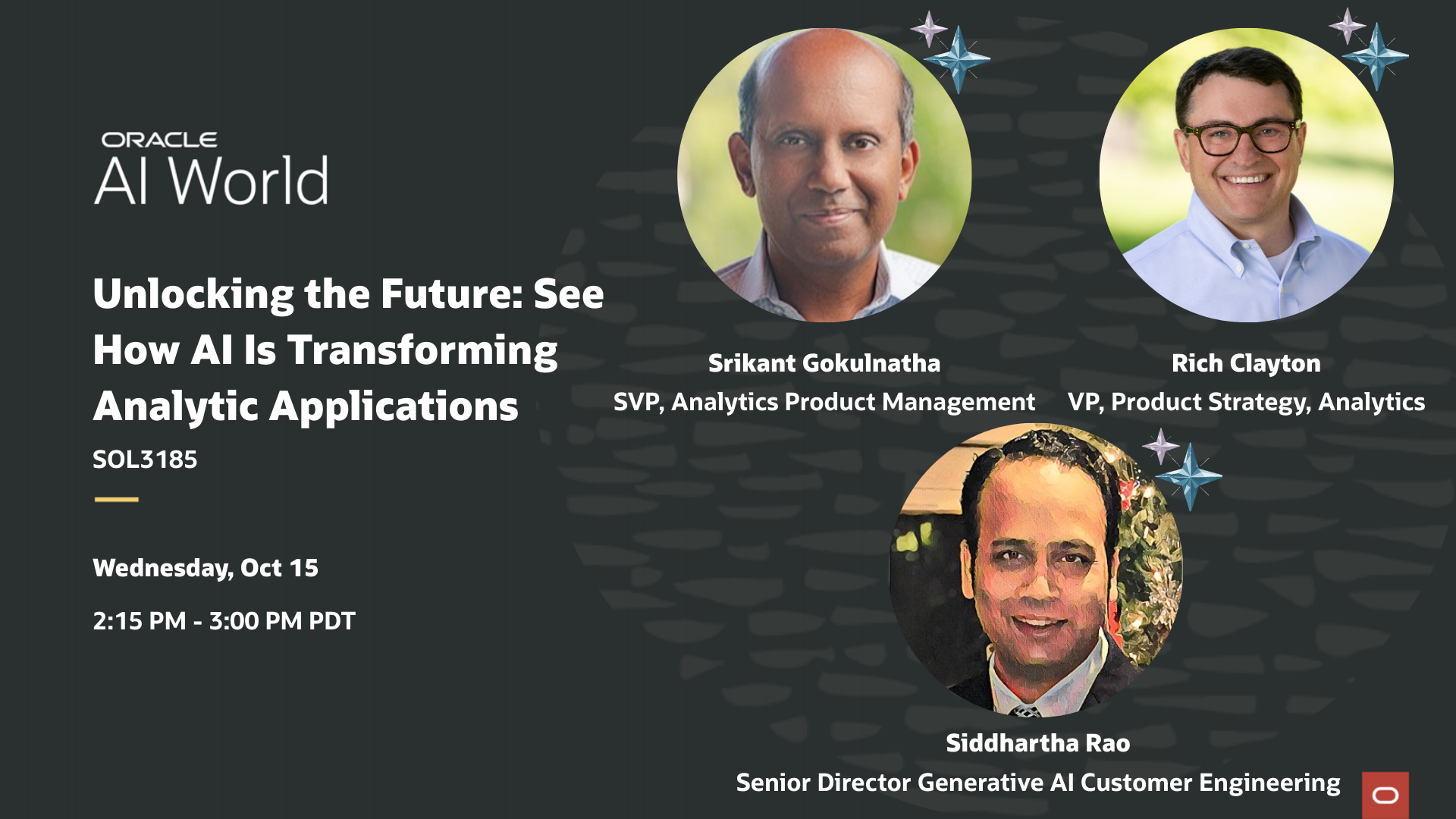 ORACLE
AI World

Unlocking the Future: See How AI Is Transforming Analytic Applications

SOL3185

Wednesday, Oct 15

2:15 PM - 3:00 PM PDT

Srikant Gokulnatha
SVP, Analytics Product Management

Rich Clayton
VP, Product Strategy, Analytics

Siddhartha Rao
Senior Director Generative AI Customer Engineering